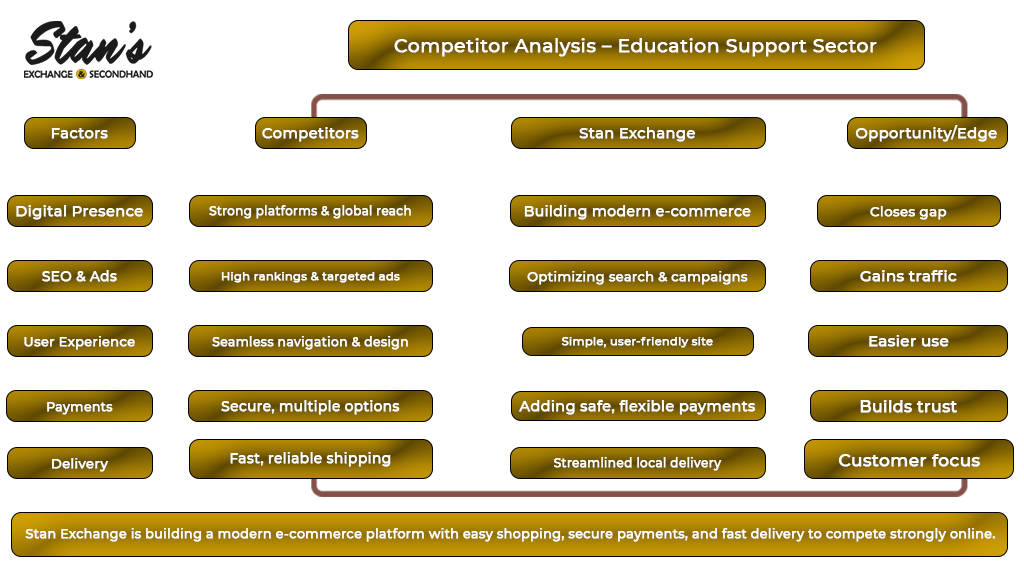 Stan's
EXCHANGE & SECONDHAND

Competitor Analysis – Education Support Sector

| Factors | Competitors | Stan Exchange | Opportunity/Edge |
|---|---|---|---|
| Digital Presence | Strong platforms & global reach | Building modern e-commerce | Closes gap |
| SEO & Ads | High rankings & targeted ads | Optimizing search & campaigns | Gains traffic |
| User Experience | Seamless navigation & design | Simple, user-friendly site | Easier use |
| Payments | Secure, multiple options | Adding safe, flexible payments | Builds trust |
| Delivery | Fast, reliable shipping | Streamlined local delivery | Customer focus |

Stan Exchange is building a modern e-commerce platform with easy shopping, secure payments, and fast delivery to compete strongly online.